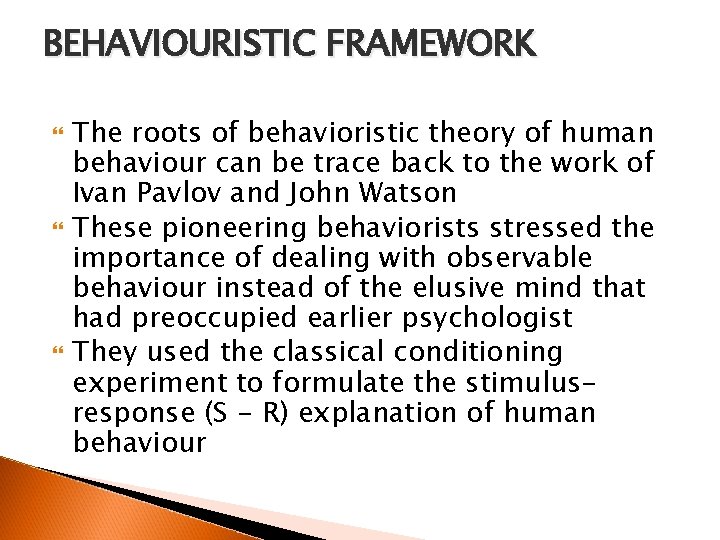 BEHAVIOURISTIC FRAMEWORK

The roots of behavioristic theory of human behaviour can be trace back to the work of Ivan Pavlov and John Watson

These pioneering behaviorists stressed the importance of dealing with observable behaviour instead of the elusive mind that had preoccupied earlier psychologist

They used the classical conditioning experiment to formulate the stimulus-response (S - R) explanation of human behaviour